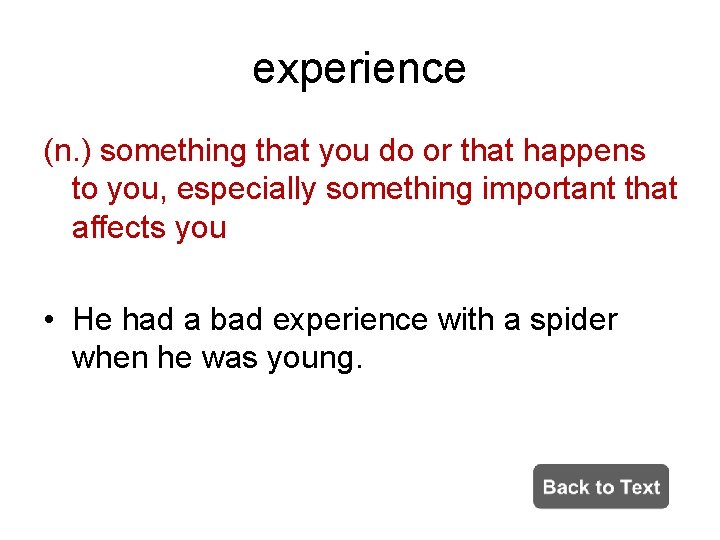 experience

(n.) something that you do or that happens to you, especially something important that affects you

• He had a bad experience with a spider when he was young.

Back to Text